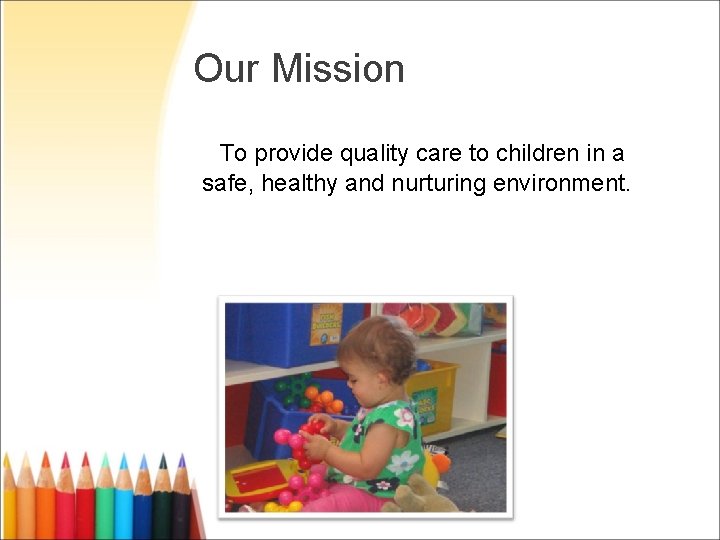 Our Mission

To provide quality care to children in a safe, healthy and nurturing environment.